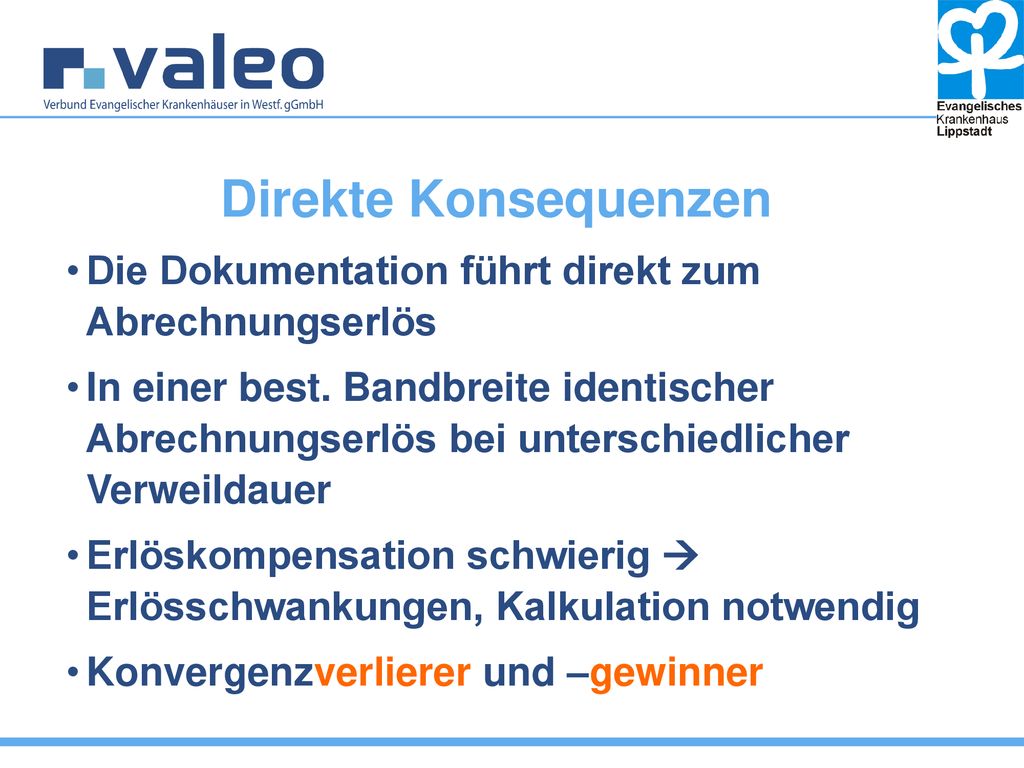 valeo
Verbund Evangelischer Krankenhäuser in Westf. gGmbH

Evangelisches Krankenhaus Lippstadt

Direkte Konsequenzen

• Die Dokumentation führt direkt zum Abrechnungserlös

• In einer best. Bandbreite identischer Abrechnungserlös bei unterschiedlicher Verweildauer

• Erlöskompensation schwierig → Erlösschwankungen, Kalkulation notwendig

• Konvergenzverlierer und –gewinner